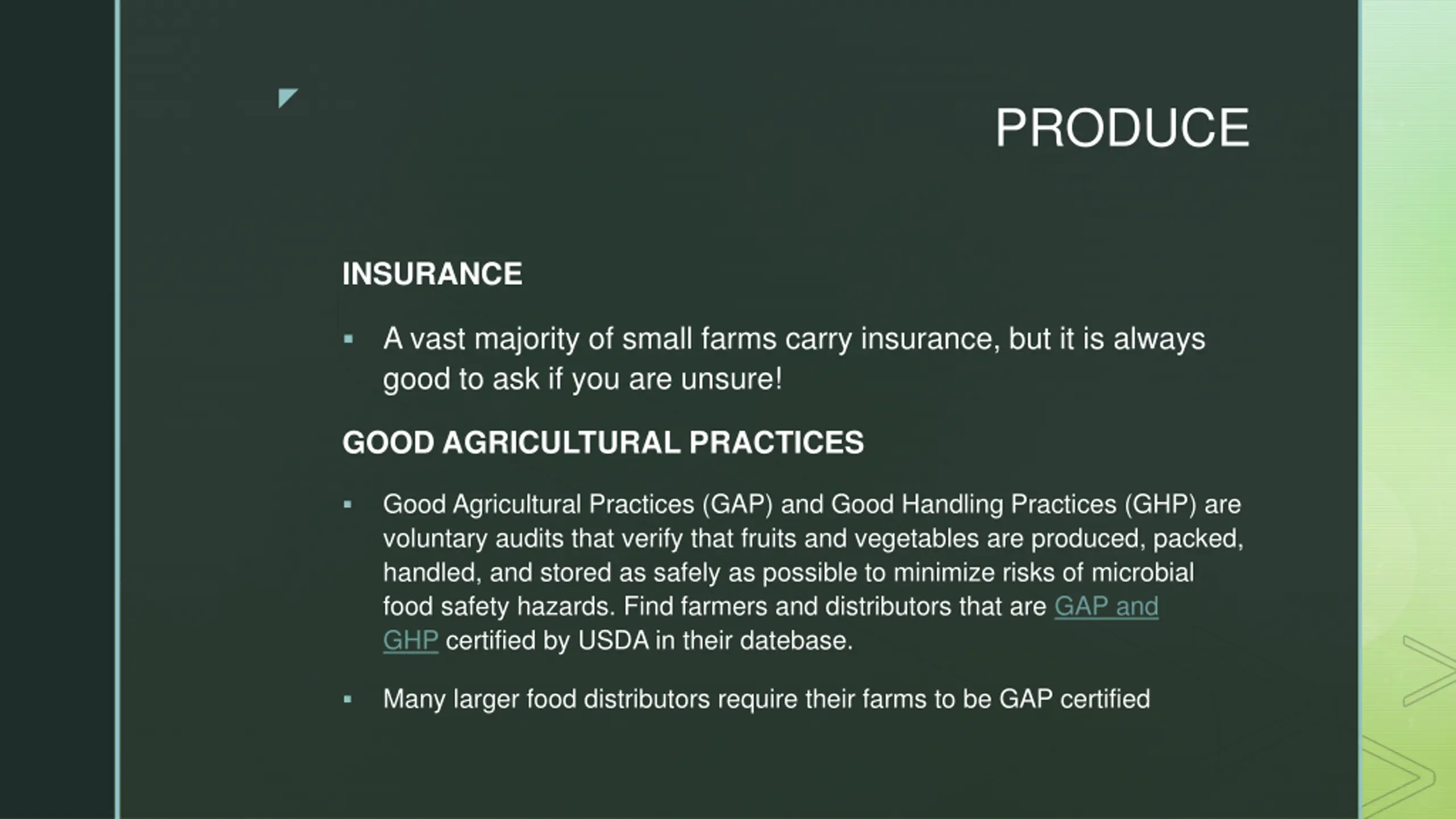 PRODUCE

INSURANCE

▪ A vast majority of small farms carry insurance, but it is always good to ask if you are unsure!

GOOD AGRICULTURAL PRACTICES

▪ Good Agricultural Practices (GAP) and Good Handling Practices (GHP) are voluntary audits that verify that fruits and vegetables are produced, packed, handled, and stored as safely as possible to minimize risks of microbial food safety hazards. Find farmers and distributors that are GAP and GHP certified by USDA in their datebase.

▪ Many larger food distributors require their farms to be GAP certified